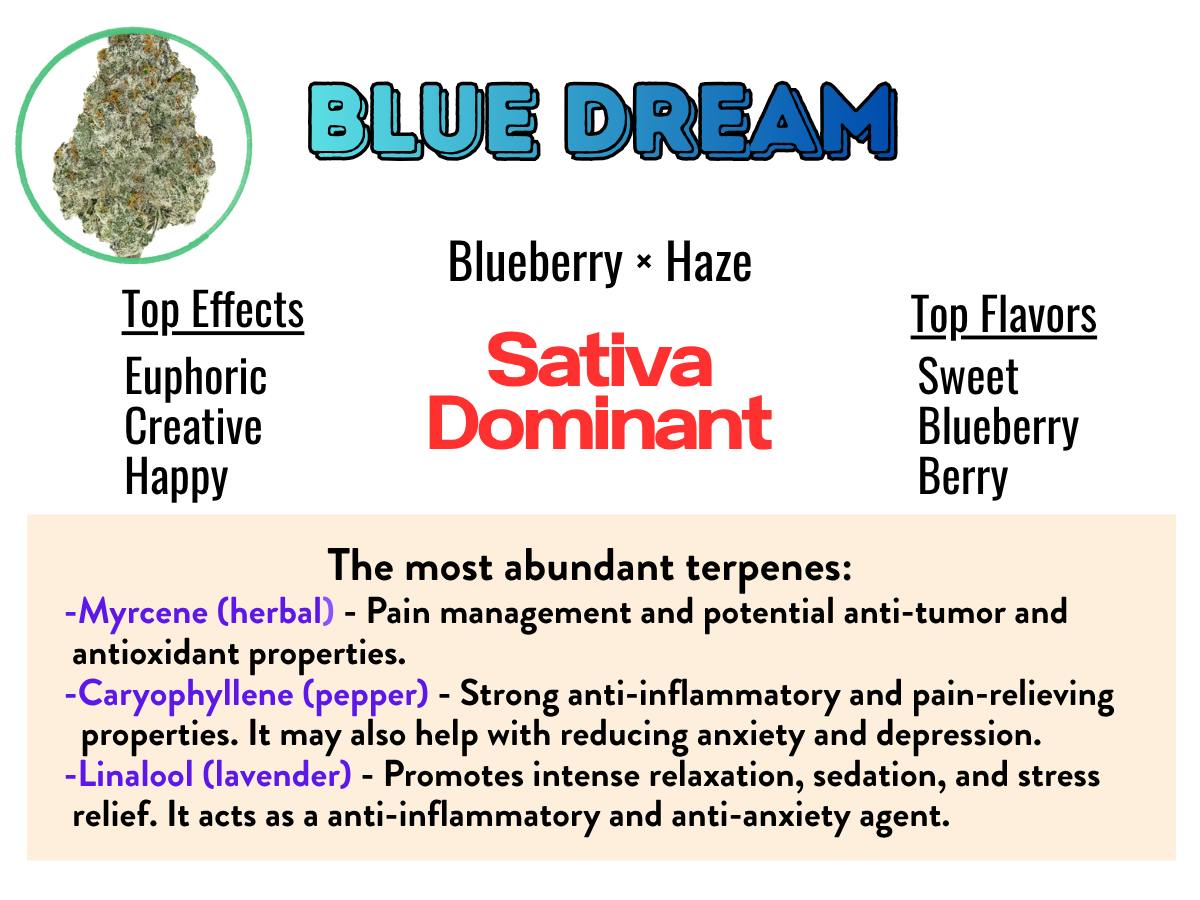 BLUE DREAM

Blueberry × Haze

Top Effects
Euphoric
Creative
Happy

Sativa Dominant

Top Flavors
Sweet
Blueberry
Berry

The most abundant terpenes:
-Myrcene (herbal) - Pain management and potential anti-tumor and antioxidant properties.
-Caryophyllene (pepper) - Strong anti-inflammatory and pain-relieving properties. It may also help with reducing anxiety and depression.
-Linalool (lavender) - Promotes intense relaxation, sedation, and stress relief. It acts as a anti-inflammatory and anti-anxiety agent.